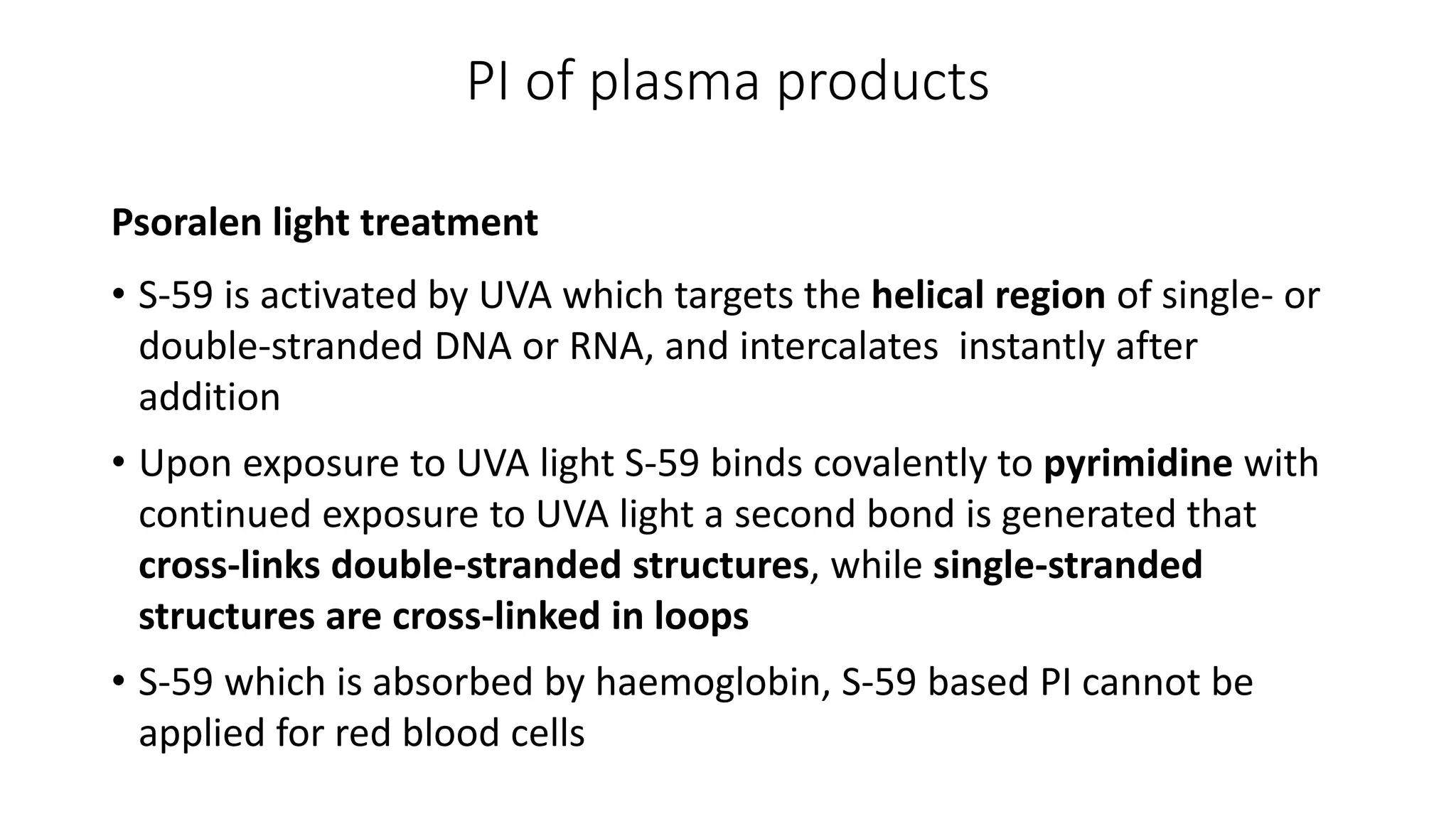 PI of plasma products

Psoralen light treatment

• S-59 is activated by UVA which targets the helical region of single- or double-stranded DNA or RNA, and intercalates instantly after addition

• Upon exposure to UVA light S-59 binds covalently to pyrimidine with continued exposure to UVA light a second bond is generated that cross-links double-stranded structures, while single-stranded structures are cross-linked in loops

• S-59 which is absorbed by haemoglobin, S-59 based PI cannot be applied for red blood cells